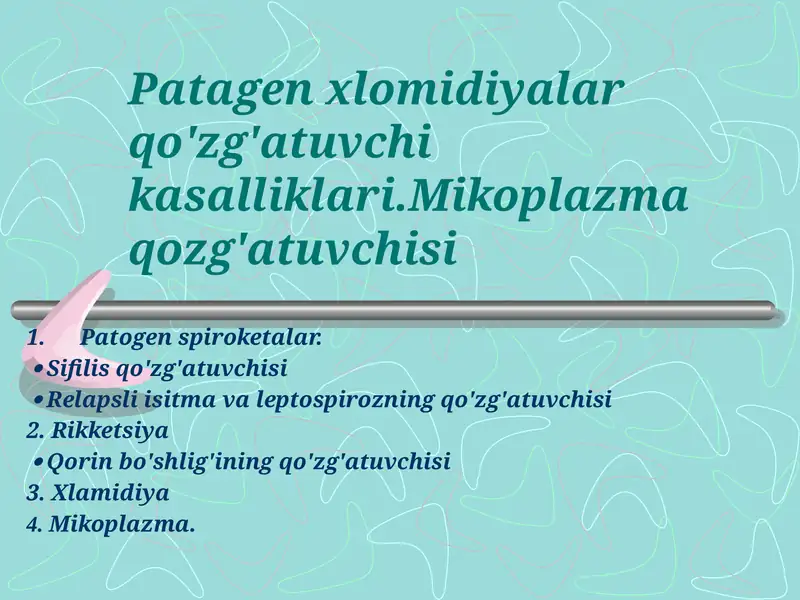 Patagen xlomidiyalar qo'zg'atuvchi kasalliklari.Mikoplazma qozg'atuvchisi

1. Patogen spiroketalar.
•Sifilis qo'zg'atuvchisi
•Relapsli isitma va leptospirozning qo'zg'atuvchisi
2. Rikketsiya
•Qorin bo'shlig'ining qo'zg'atuvchisi
3. Xlamidiya
4. Mikoplazma.